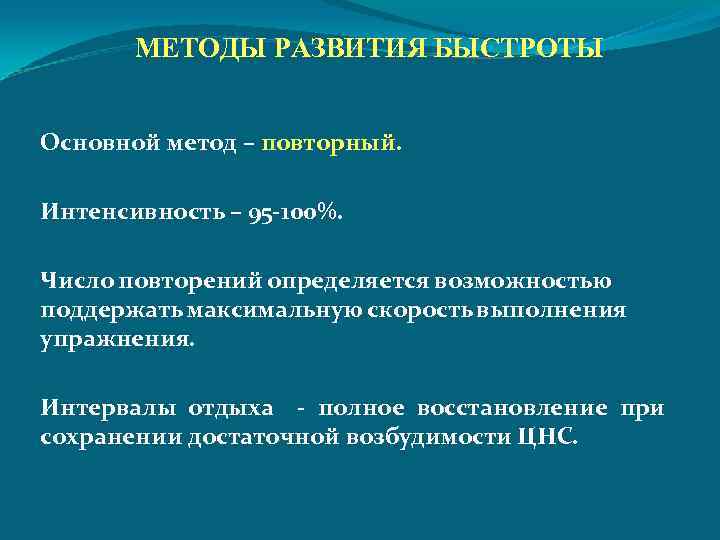 МЕТОДЫ РАЗВИТИЯ БЫСТРОТЫ

Основной метод – повторный.

Интенсивность – 95-100%.

Число повторений определяется возможностью поддержать максимальную скорость выполнения упражнения.

Интервалы отдыха - полное восстановление при сохранении достаточной возбудимости ЦНС.